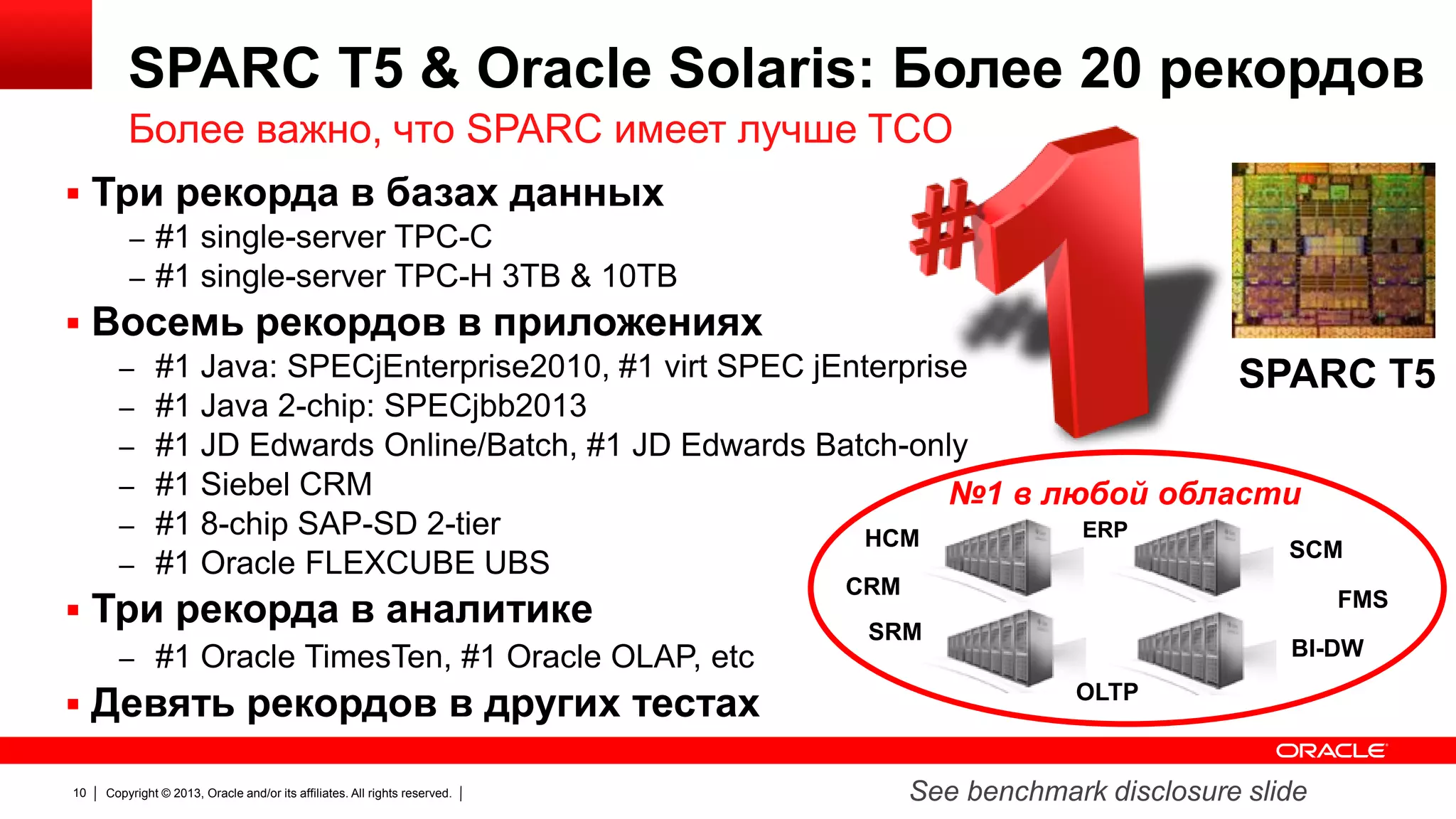 SPARC T5 & Oracle Solaris: Более 20 рекордов

Более важно, что SPARC имеет лучше TCO

▪ Три рекорда в базах данных
– #1 single-server TPC-C
– #1 single-server TPC-H 3TB & 10TB

▪ Восемь рекордов в приложениях
– #1 Java: SPECjEnterprise2010, #1 virt SPEC jEnterprise
– #1 Java 2-chip: SPECjbb2013
– #1 JD Edwards Online/Batch, #1 JD Edwards Batch-only
– #1 Siebel CRM
– #1 8-chip SAP-SD 2-tier
– #1 Oracle FLEXCUBE UBS

▪ Три рекорда в аналитике
– #1 Oracle TimesTen, #1 Oracle OLAP, etc

▪ Девять рекордов в других тестах

#1

SPARC T5

№1 в любой области

HCM
ERP
SCM
CRM
FMS
SRM
BI-DW
OLTP

ORACLE

10 | Copyright © 2013, Oracle and/or its affiliates. All rights reserved. |

See benchmark disclosure slide